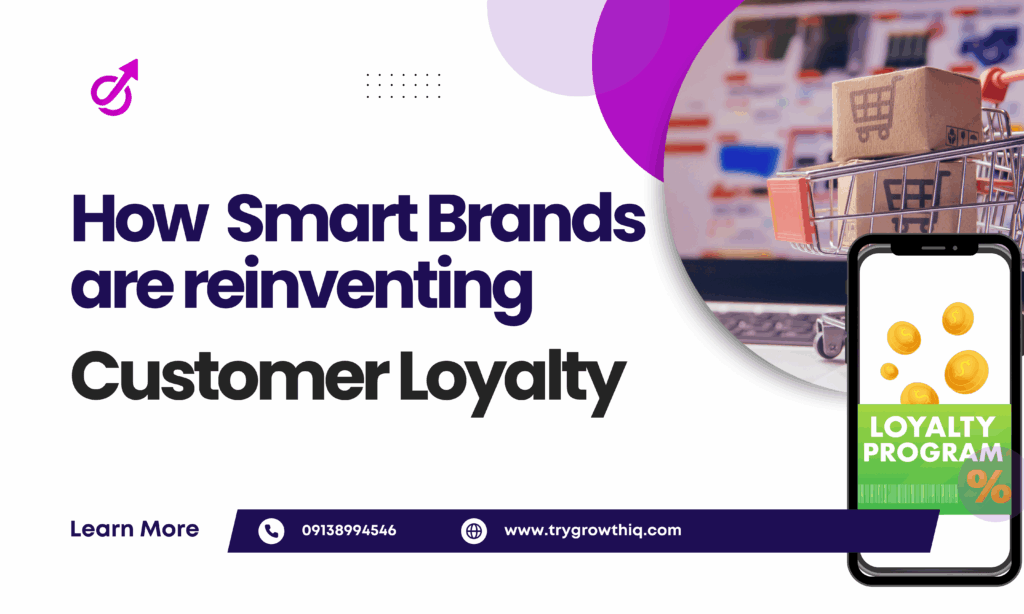 How Smart Brands are reinventing

Customer Loyalty

LOYALTY PROGRAM

%

Learn More

09138994546

www.trygrowthiq.com